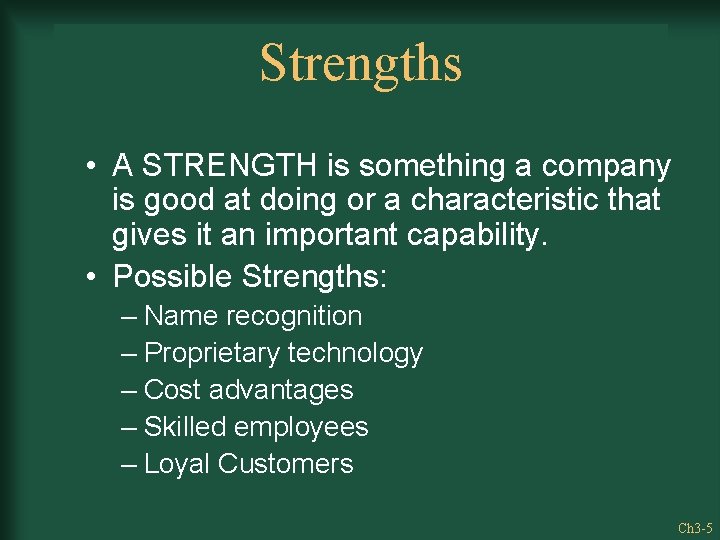 Strengths

• A STRENGTH is something a company is good at doing or a characteristic that gives it an important capability.

• Possible Strengths:
– Name recognition
– Proprietary technology
– Cost advantages
– Skilled employees
– Loyal Customers

Ch3-5